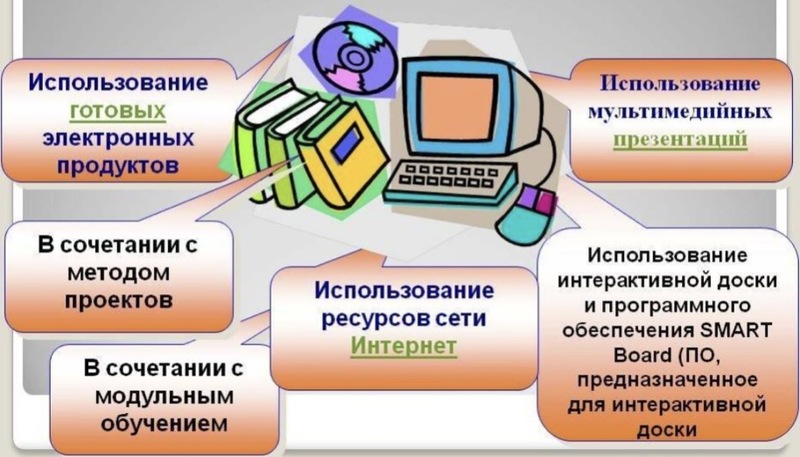 Использование готовых электронных продуктов

Использование мультимедийных презентаций

В сочетании с методом проектов

Использование ресурсов сети Интернет

Использование интерактивной доски и программного обеспечения SMART Board (ПО, предназначенное для интерактивной доски

В сочетании с модульным обучением